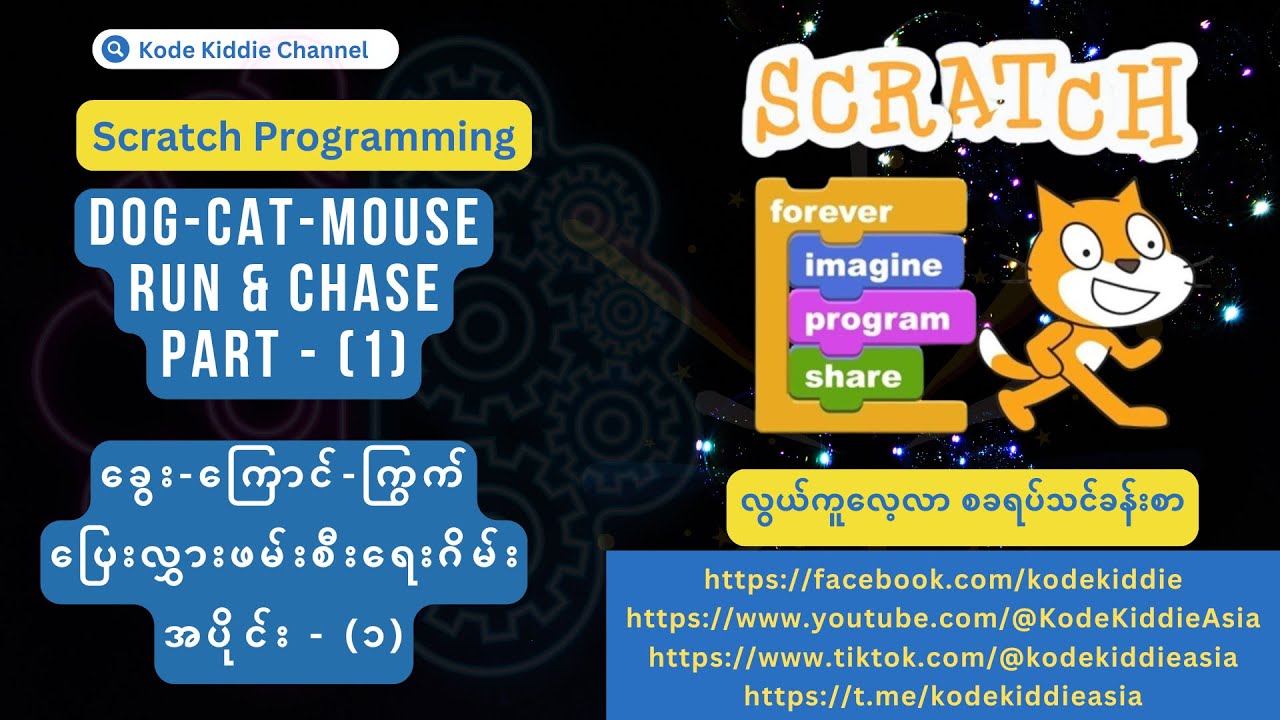 Kode Kiddie Channel

Scratch Programming

DOG-CAT-MOUSE RUN & CHASE PART - (1)

ခွေး-ကြောင်-ကြွက် ပြေးလွှားဖမ်းစီးရေးဂိမ်း အပိုင်း - (၁)

SCRATCH

forever
imagine
program
share

လွယ်ကူလေ့လာ စခရပ်သင်ခန်းစာ

https://facebook.com/kodekiddie
https://www.youtube.com/@KodeKiddieAsia
https://www.tiktok.com/@kodekiddieasia
https://t.me/kodekiddieasia